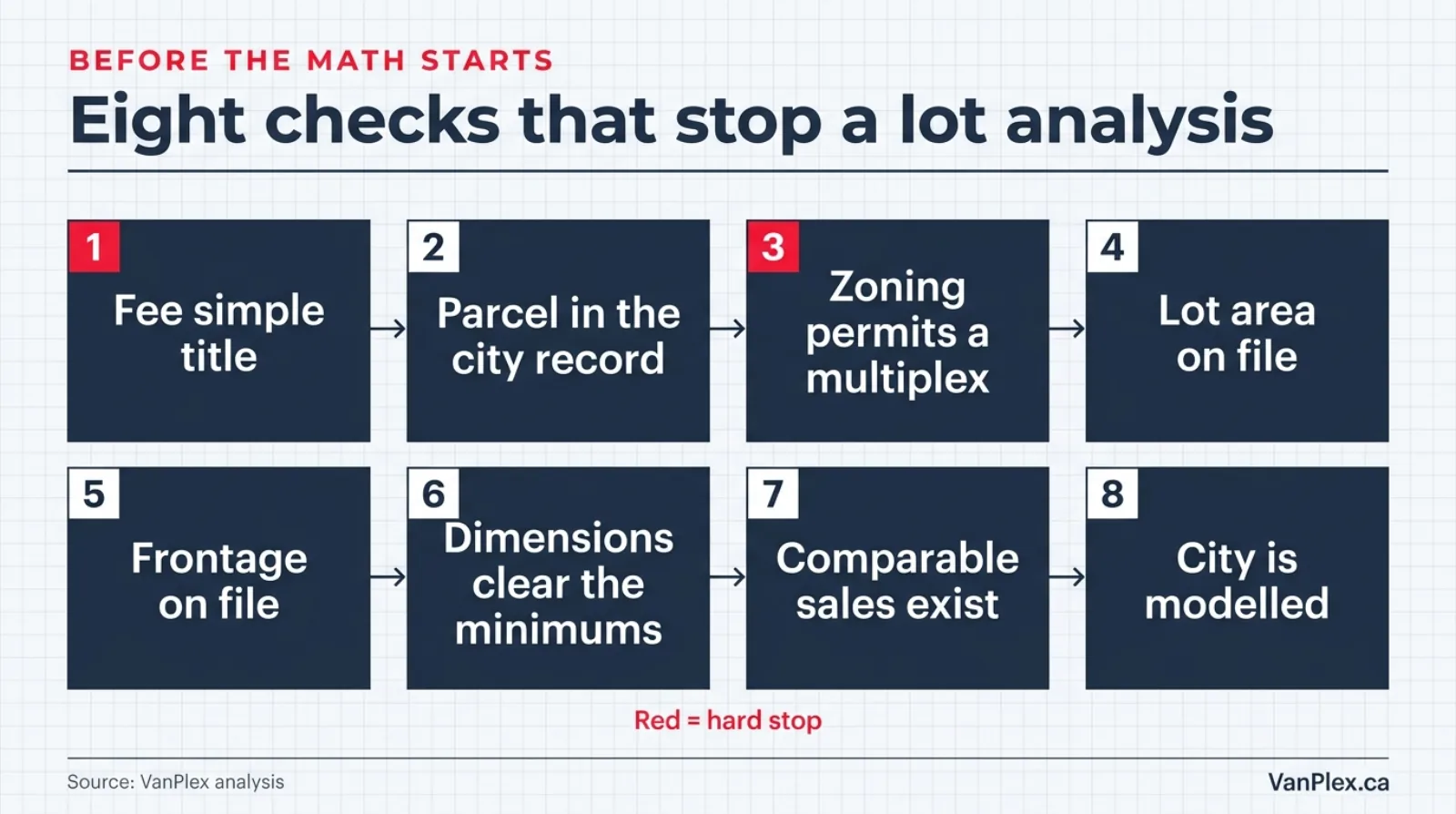 BEFORE THE MATH STARTS

Eight checks that stop a lot analysis

1 Fee simple title

2 Parcel in the city record

3 Zoning permits a multiplex

4 Lot area on file

5 Frontage on file

6 Dimensions clear the minimums

7 Comparable sales exist

8 City is modelled

Red = hard stop

Source: VanPlex analysis

VanPlex.ca